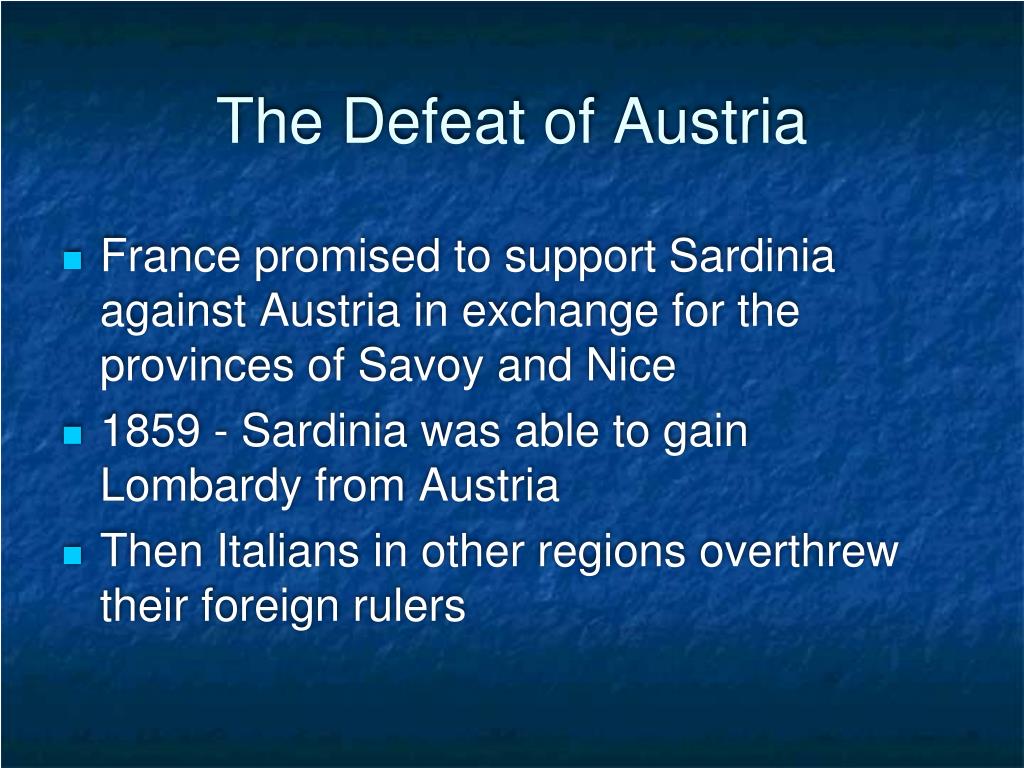 The Defeat of Austria

- France promised to support Sardinia against Austria in exchange for the provinces of Savoy and Nice
- 1859 - Sardinia was able to gain Lombardy from Austria
- Then Italians in other regions overthrew their foreign rulers